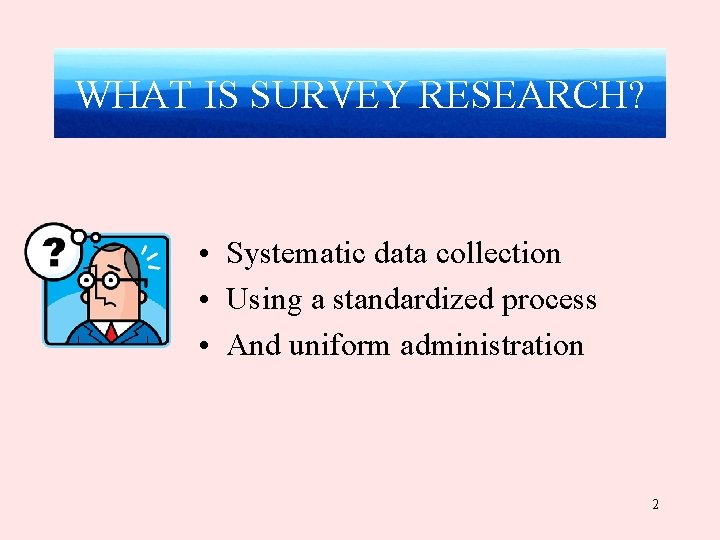 WHAT IS SURVEY RESEARCH?

?

• Systematic data collection
• Using a standardized process
• And uniform administration

2